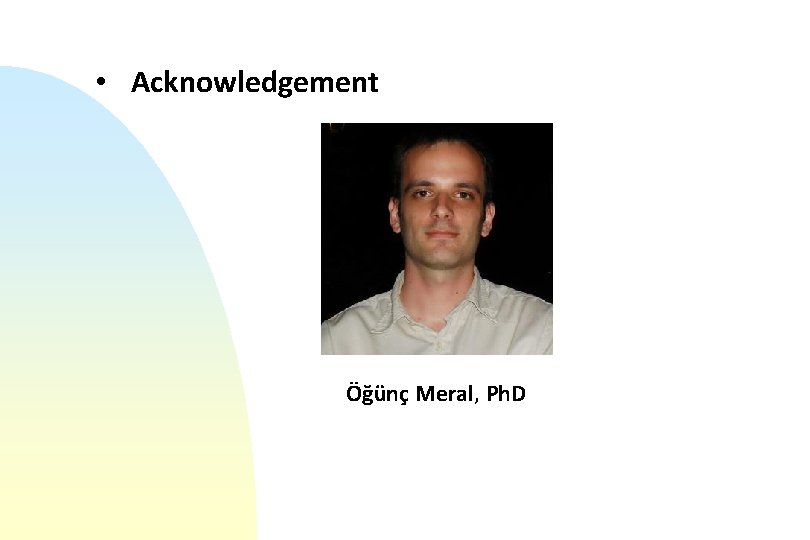 • Acknowledgement

Öğünç Meral, PhD